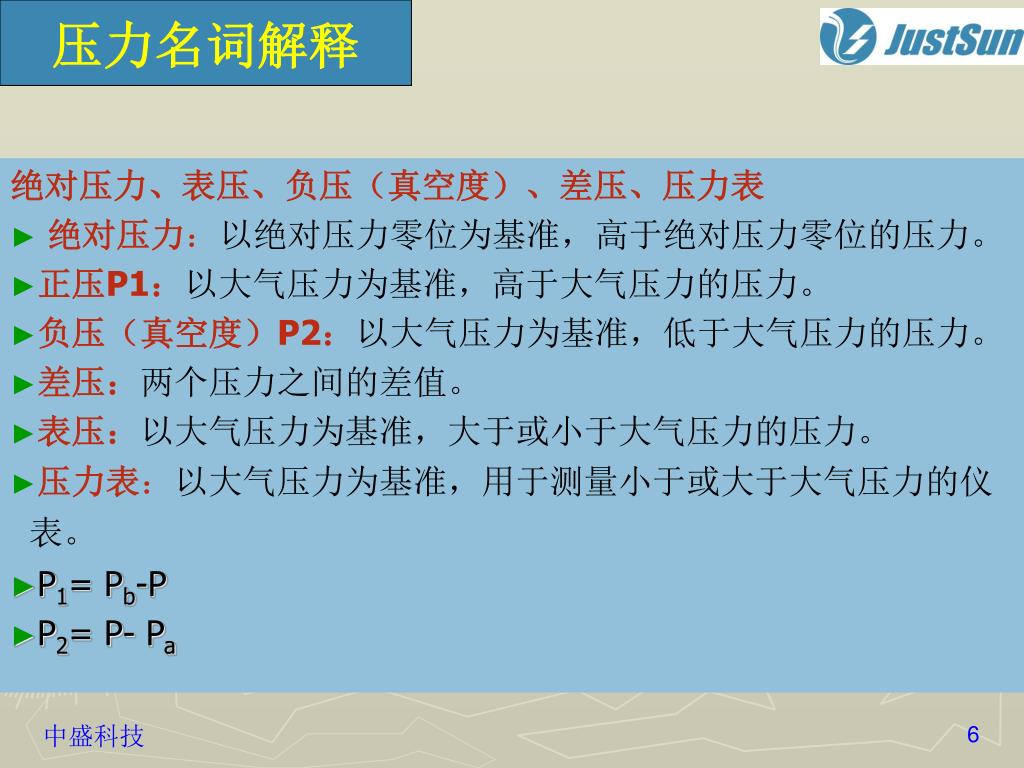 压力名词解释

JustSun

绝对压力、表压、负压（真空度）、差压、压力表

► 绝对压力：以绝对压力零位为基准，高于绝对压力零位的压力。

►正压P1：以大气压力为基准，高于大气压力的压力。

►负压（真空度）P2：以大气压力为基准，低于大气压力的压力。

►差压：两个压力之间的差值。

►表压：以大气压力为基准，大于或小于大气压力的压力。

►压力表：以大气压力为基准，用于测量小于或大于大气压力的仪表。

►$P_1= P_b-P$

►$P_2= P- P_a$

中盛科技

6